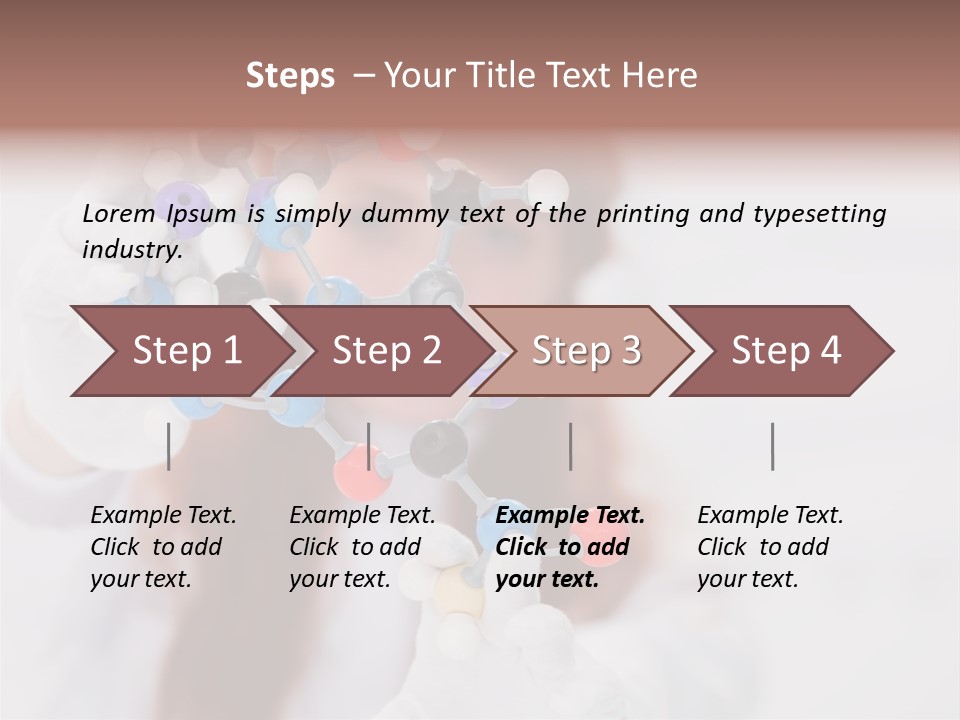 Steps – Your Title Text Here

Lorem Ipsum is simply dummy text of the printing and typesetting industry.

Step 1

Step 2

Step 3

Step 4

Example Text. Click to add your text.

Example Text. Click to add your text.

Example Text. Click to add your text.

Example Text. Click to add your text.